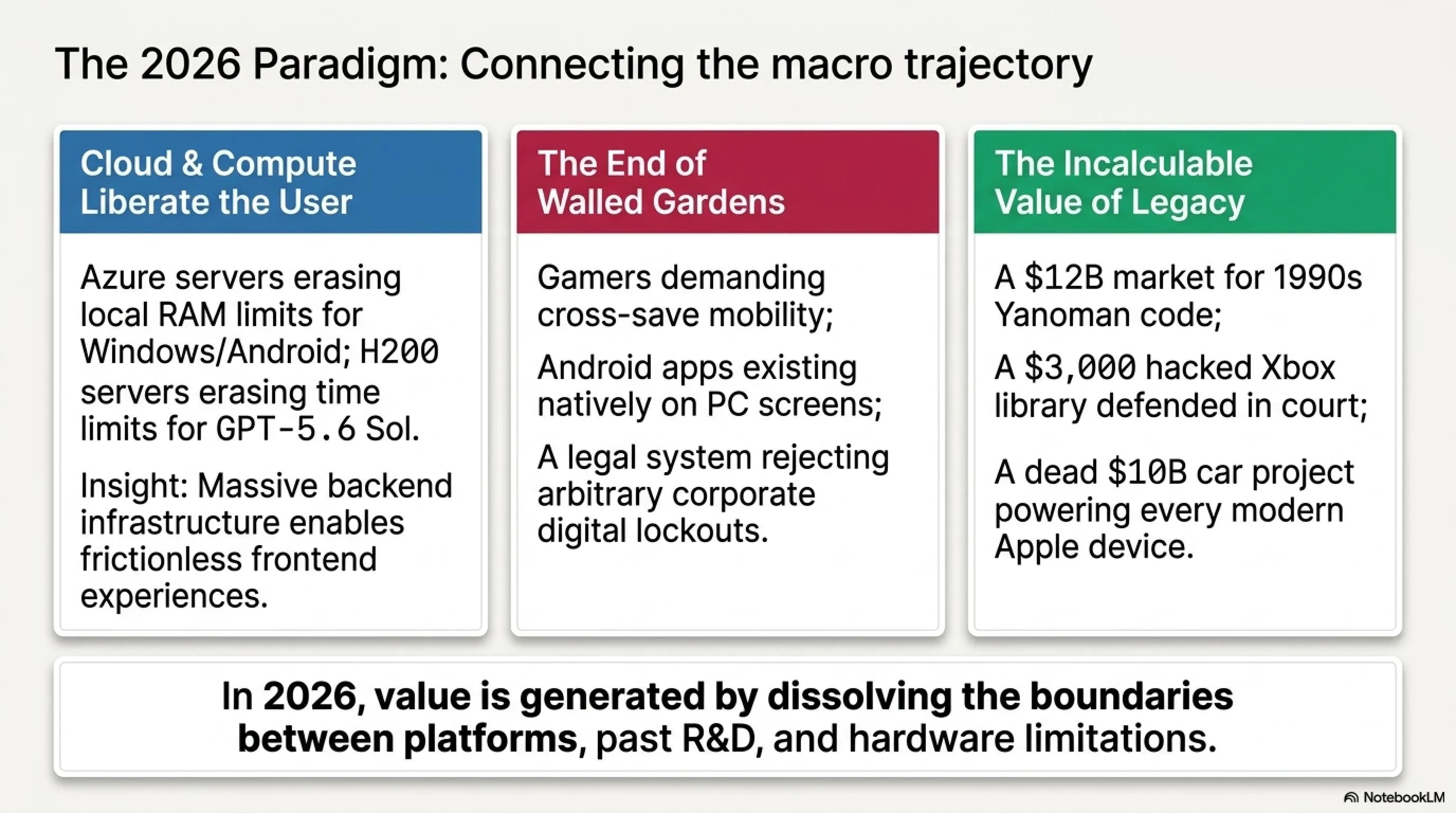 The 2026 Paradigm: Connecting the macro trajectory

Cloud & Compute Liberate the User

Azure servers erasing local RAM limits for Windows/Android; H200 servers erasing time limits for GPT-5.6 Sol.

Insight: Massive backend infrastructure enables frictionless frontend experiences.

The End of Walled Gardens

Gamers demanding cross-save mobility;

Android apps existing natively on PC screens;

A legal system rejecting arbitrary corporate digital lockouts.

The Incalculable Value of Legacy

A $12B market for 1990s Yanoman code;

A $3,000 hacked Xbox library defended in court;

A dead $10B car project powering every modern Apple device.

In 2026, value is generated by dissolving the boundaries between platforms, past R&D, and hardware limitations.

NotebookLM